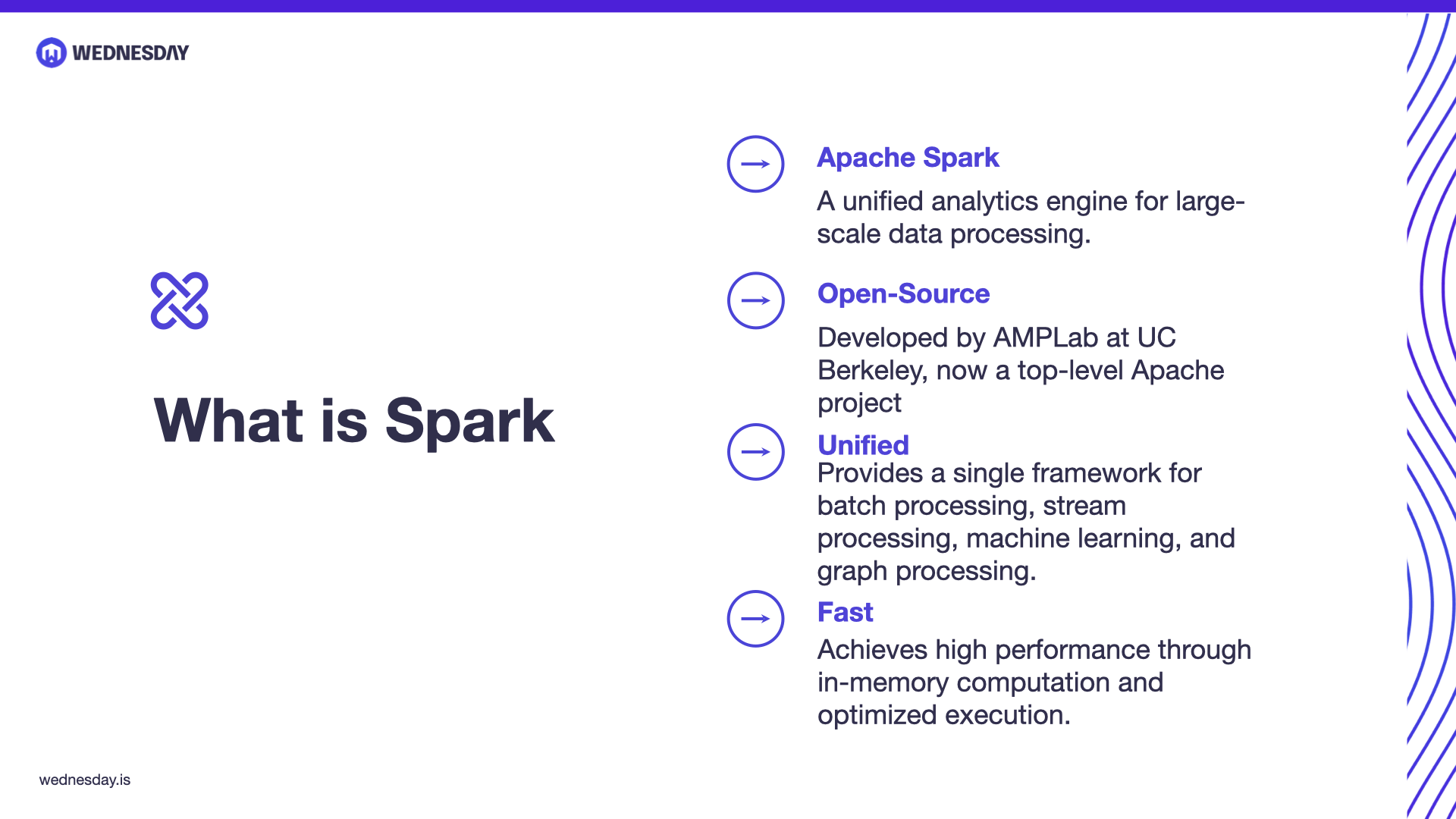 WEDNESDAY

What is Spark

Apache Spark

A unified analytics engine for large-scale data processing.

Open-Source

Developed by AMPLab at UC Berkeley, now a top-level Apache project

Unified

Provides a single framework for batch processing, stream processing, machine learning, and graph processing.

Fast

Achieves high performance through in-memory computation and optimized execution.

wednesday.is